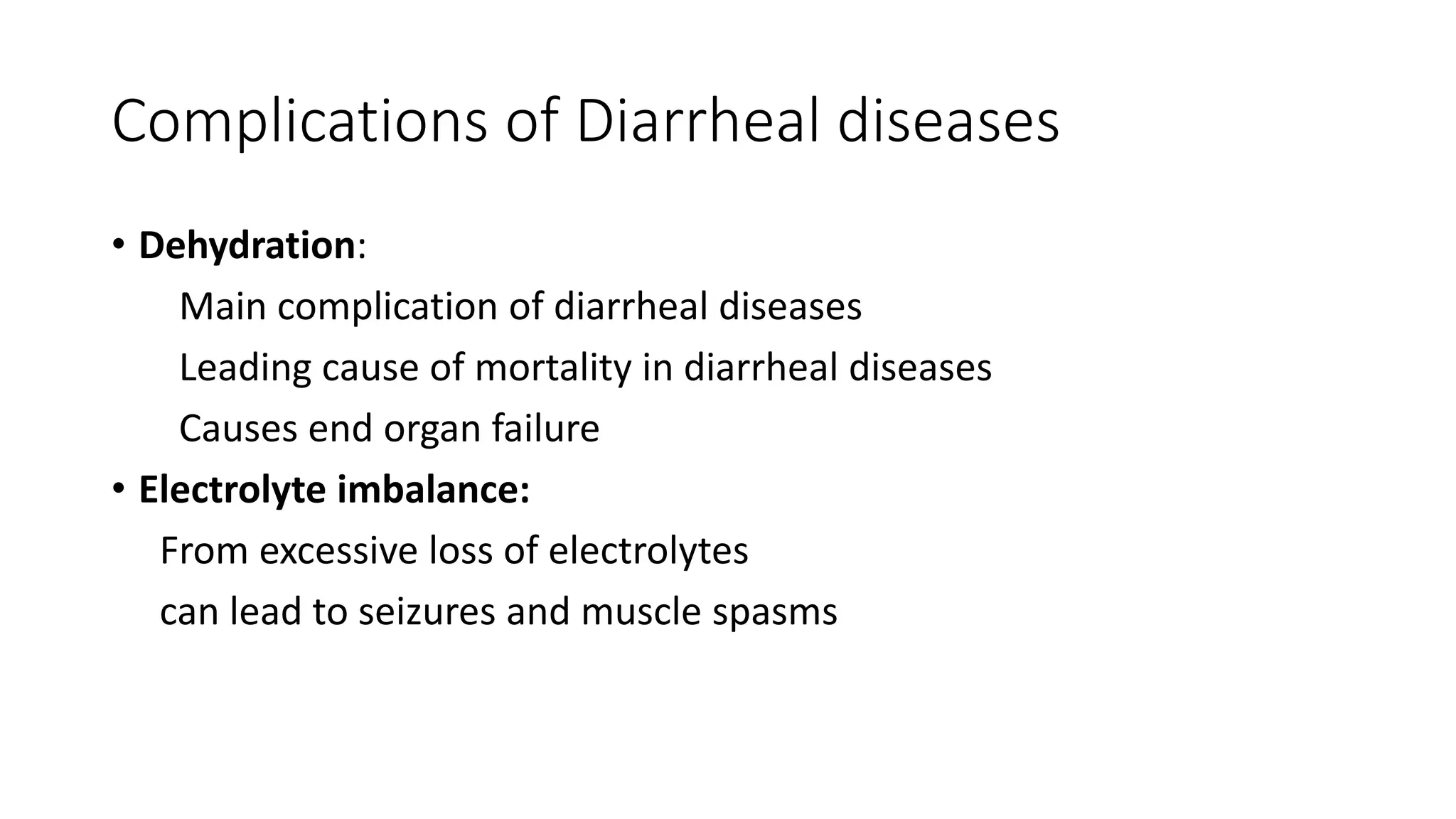 Complications of Diarrheal diseases

• Dehydration:

Main complication of diarrheal diseases

Leading cause of mortality in diarrheal diseases

Causes end organ failure

• Electrolyte imbalance:

From excessive loss of electrolytes

can lead to seizures and muscle spasms